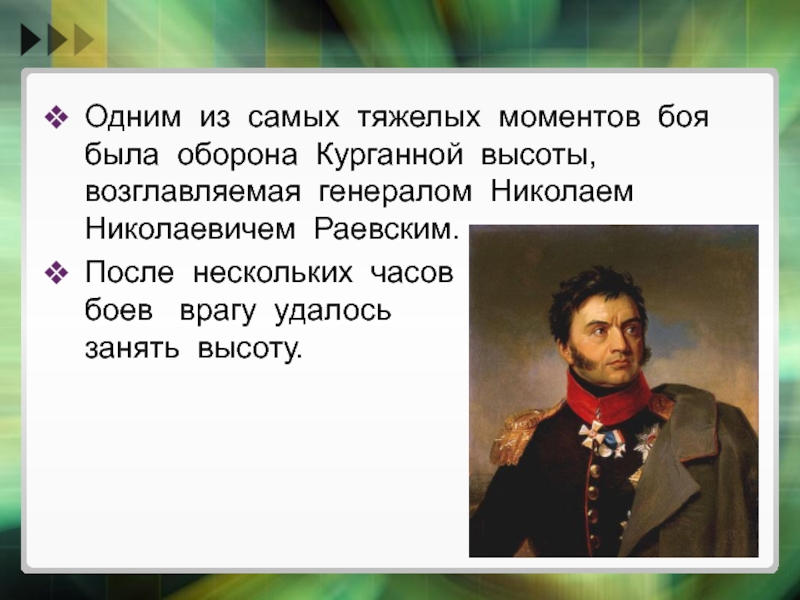 ❖ Одним из самых тяжелых моментов боя была оборона Курганной высоты, возглавляемая генералом Николаем Николаевичем Раевским.

❖ После нескольких часов боев врагу удалось занять высоту.